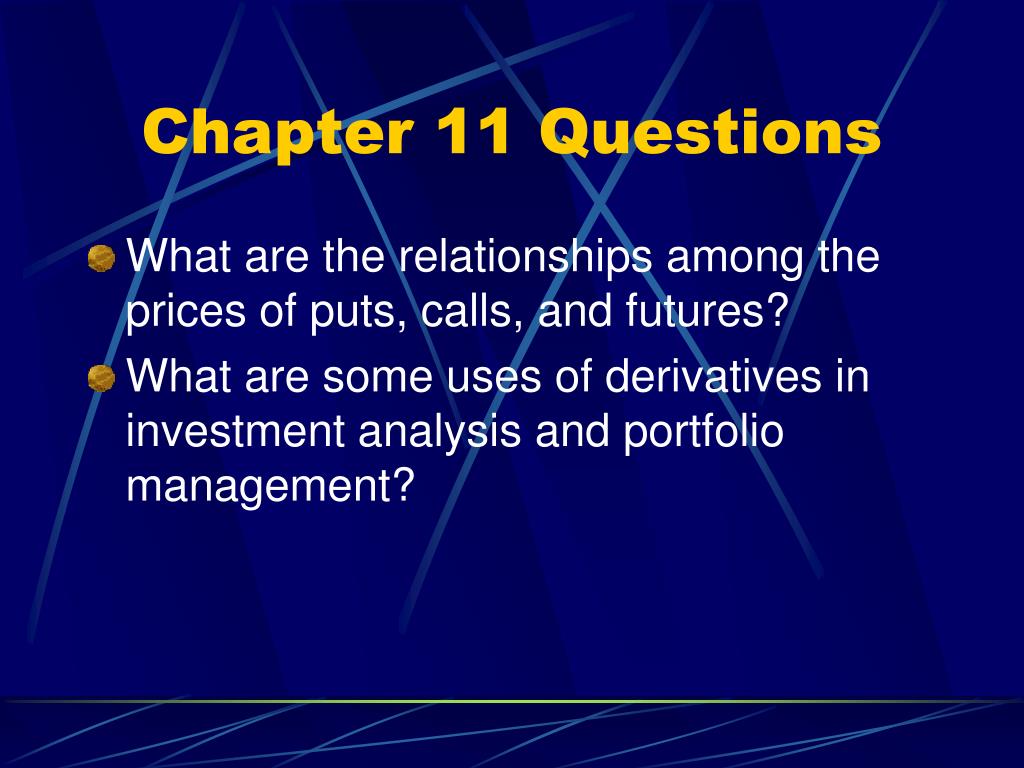 Chapter 11 Questions

What are the relationships among the prices of puts, calls, and futures?

What are some uses of derivatives in investment analysis and portfolio management?